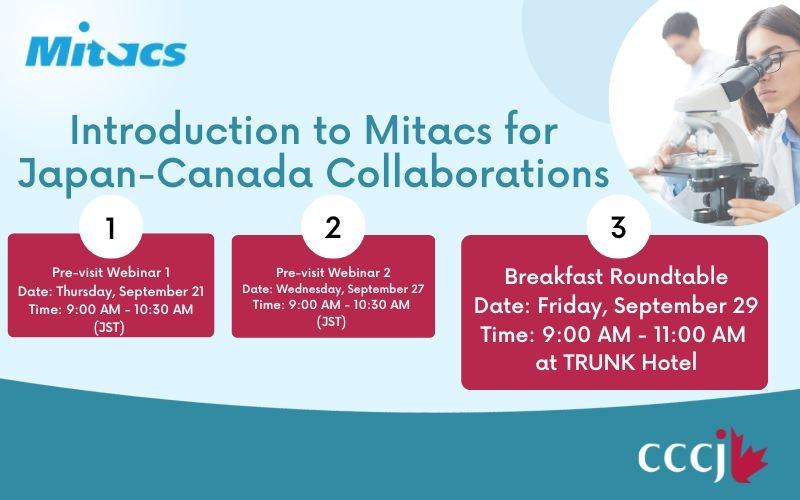 Mitacs

Introduction to Mitacs for Japan-Canada Collaborations

1

Pre-visit Webinar 1
Date: Thursday, September 21
Time: 9:00 AM - 10:30 AM (JST)

2

Pre-visit Webinar 2
Date: Wednesday, September 27
Time: 9:00 AM - 10:30 AM (JST)

3

Breakfast Roundtable
Date: Friday, September 29
Time: 9:00 AM - 11:00 AM
at TRUNK Hotel

cccj